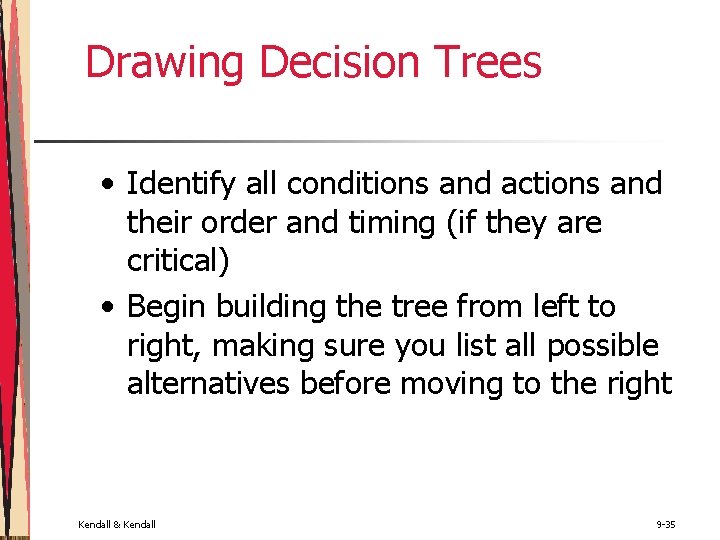 Drawing Decision Trees

• Identify all conditions and actions and their order and timing (if they are critical)

• Begin building the tree from left to right, making sure you list all possible alternatives before moving to the right

Kendall & Kendall

9-35